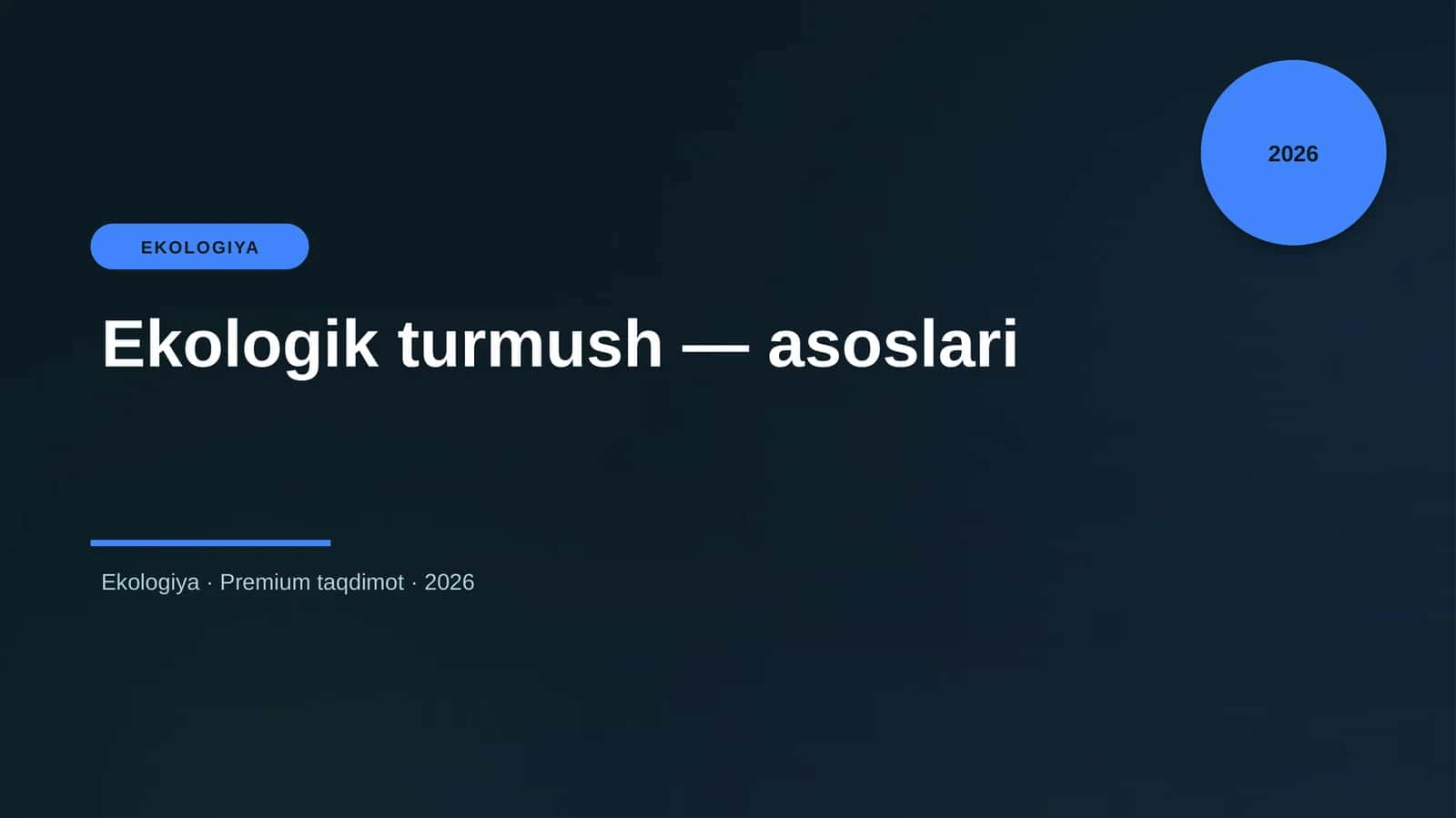 2026

EKOLOGIYA

Ekologik turmush — asoslari

Ekologiya · Premium taqdimot · 2026